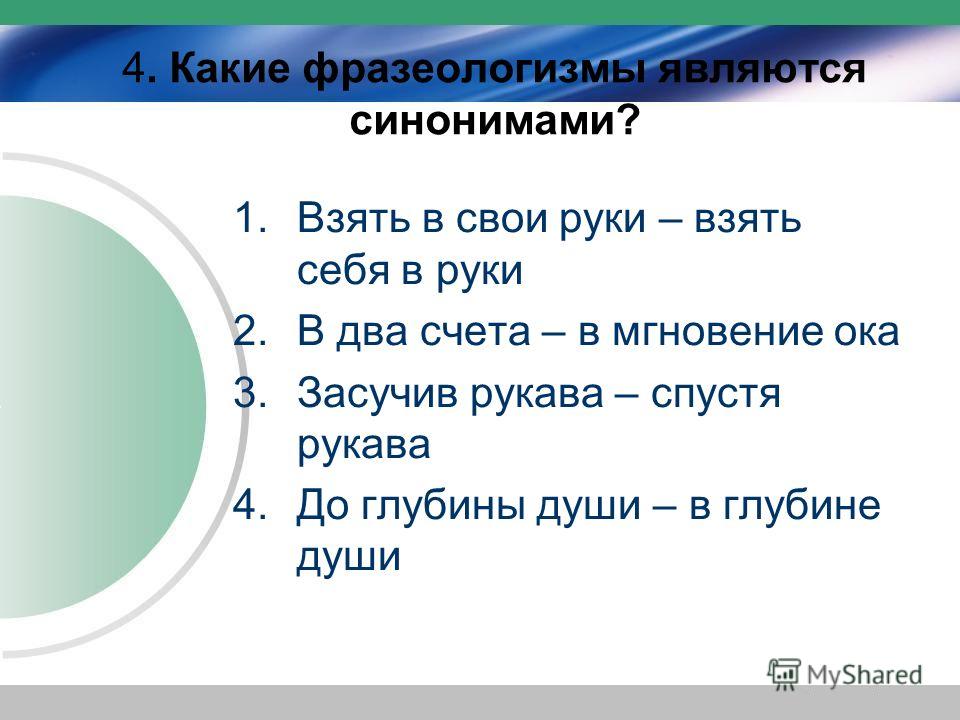 4. Какие фразеологизмы являются синонимами?

1. Взять в свои руки – взять себя в руки
2. В два счета – в мгновение ока
3. Засучив рукава – спустя рукава
4. До глубины души – в глубине души

MyShared